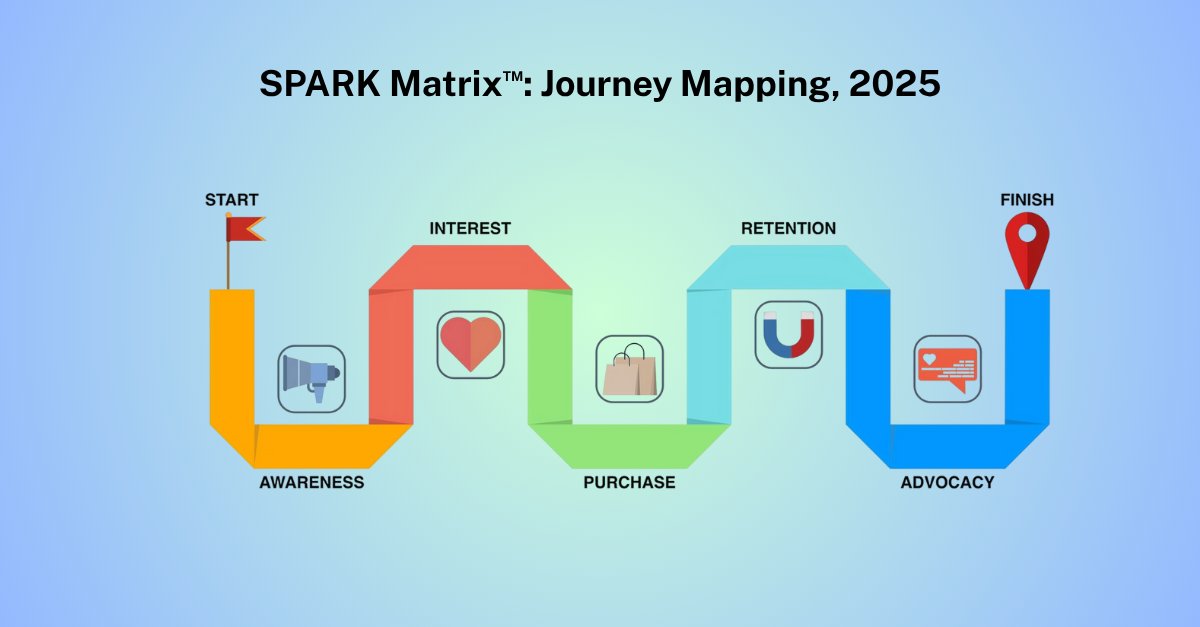 SPARK Matrix™: Journey Mapping, 2025

START

INTEREST

RETENTION

FINISH

AWARENESS

PURCHASE

ADVOCACY